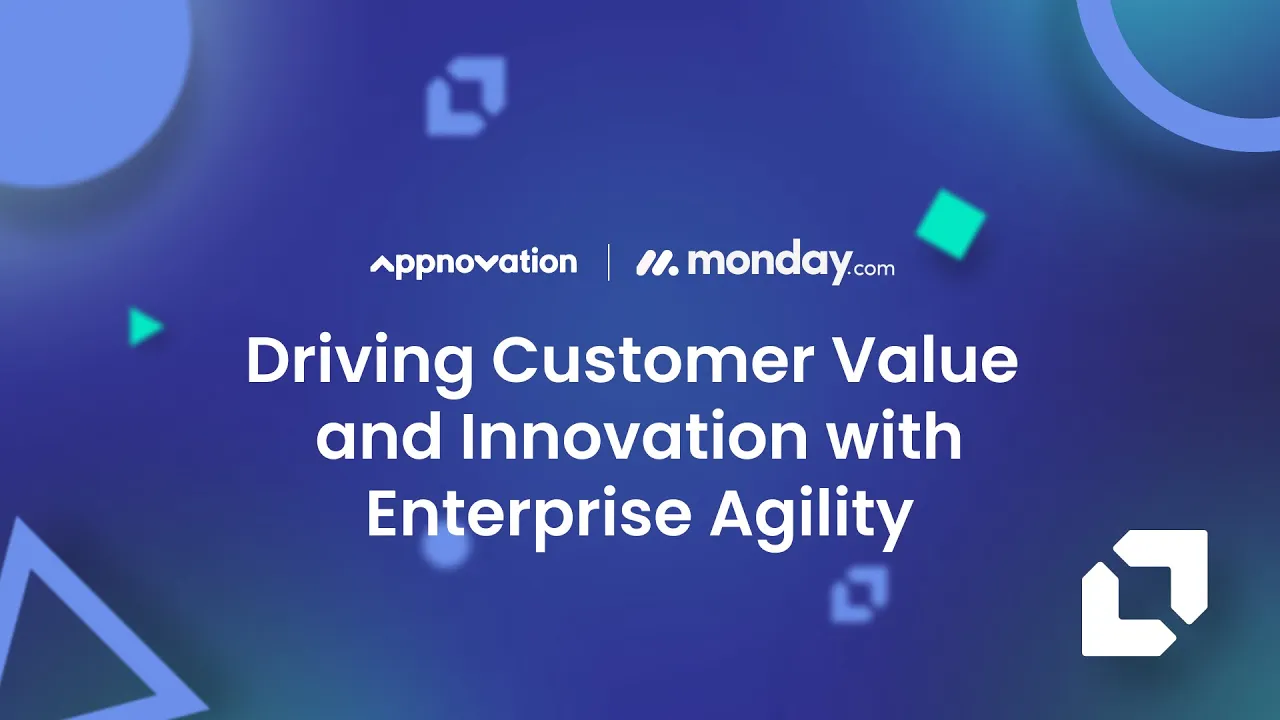 appnovation | monday.com

Driving Customer Value and Innovation with Enterprise Agility